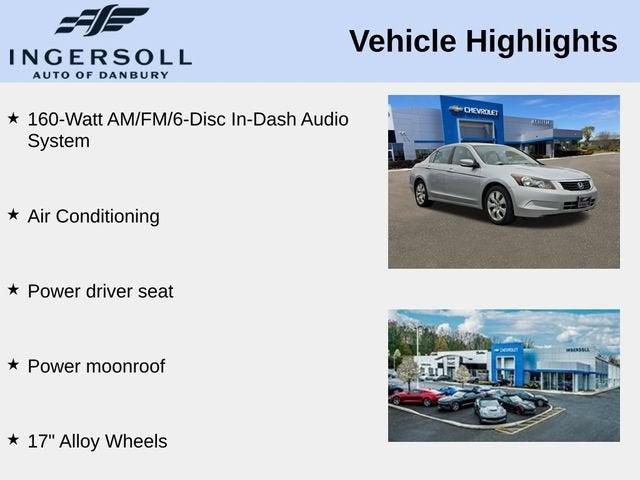 INGERSOLL
AUTO OF DANBURY

Vehicle Highlights

★ 160-Watt AM/FM/6-Disc In-Dash Audio System

★ Air Conditioning

★ Power driver seat

★ Power moonroof

★ 17" Alloy Wheels

CHEVROLET

CHEVROLET
INGERSOLL